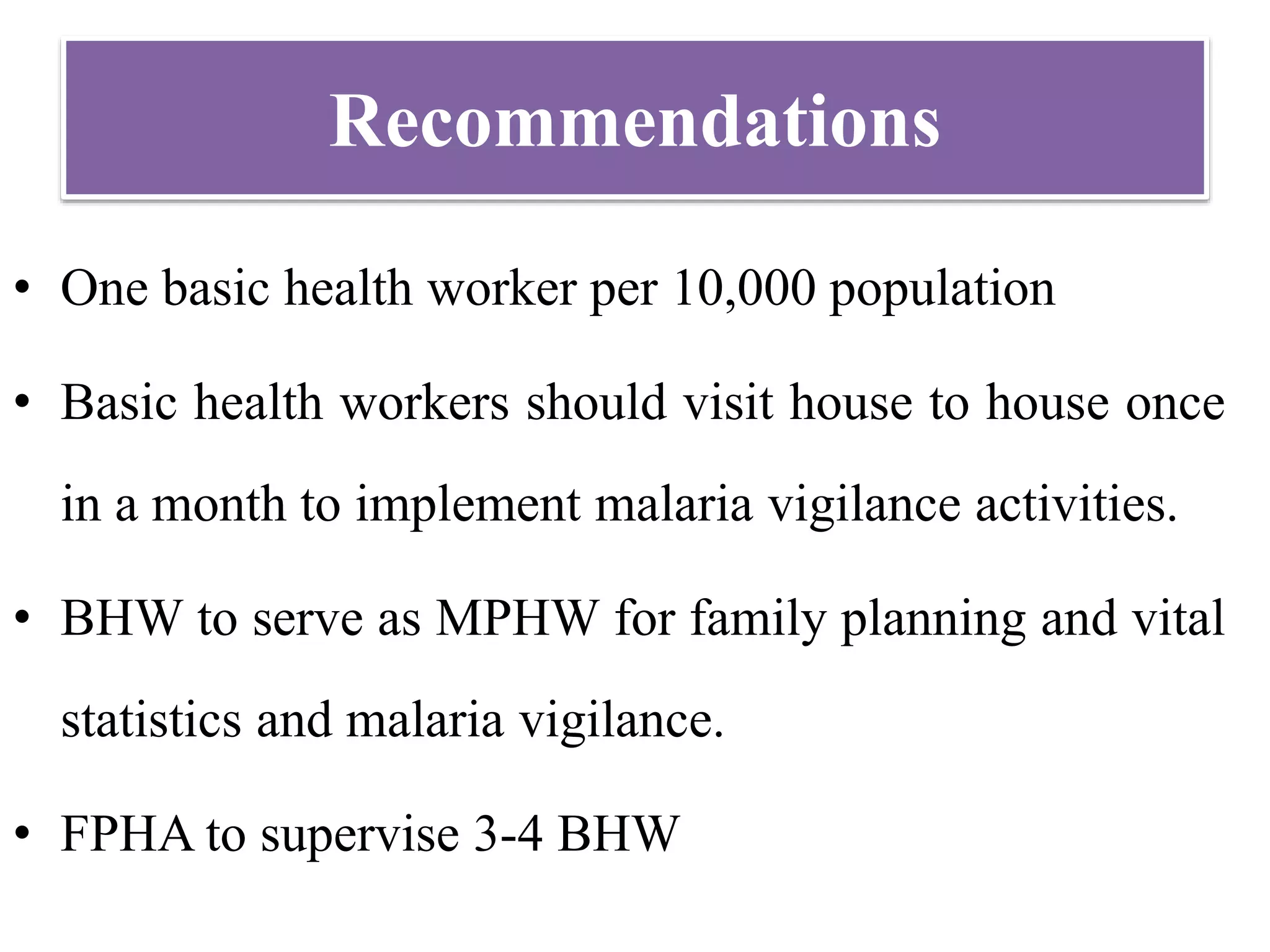 Recommendations

• One basic health worker per 10,000 population

• Basic health workers should visit house to house once in a month to implement malaria vigilance activities.

• BHW to serve as MPHW for family planning and vital statistics and malaria vigilance.

• FPHA to supervise 3-4 BHW